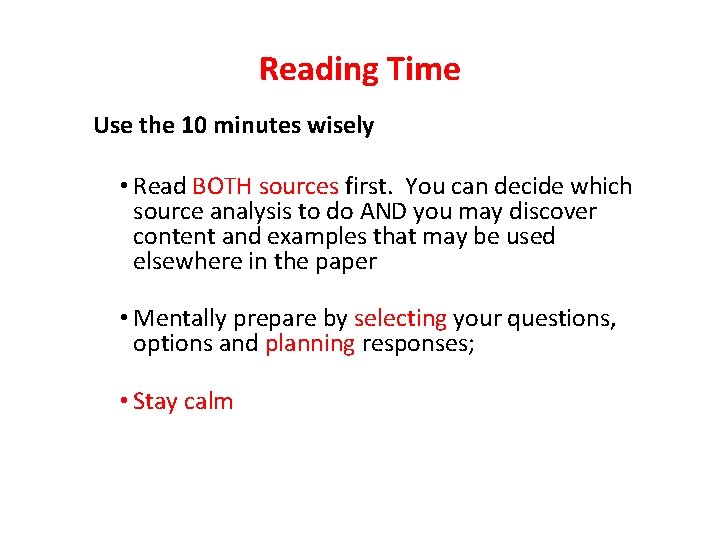 Reading Time

Use the 10 minutes wisely

• Read BOTH sources first. You can decide which source analysis to do AND you may discover content and examples that may be used elsewhere in the paper

• Mentally prepare by selecting your questions, options and planning responses;

• Stay calm